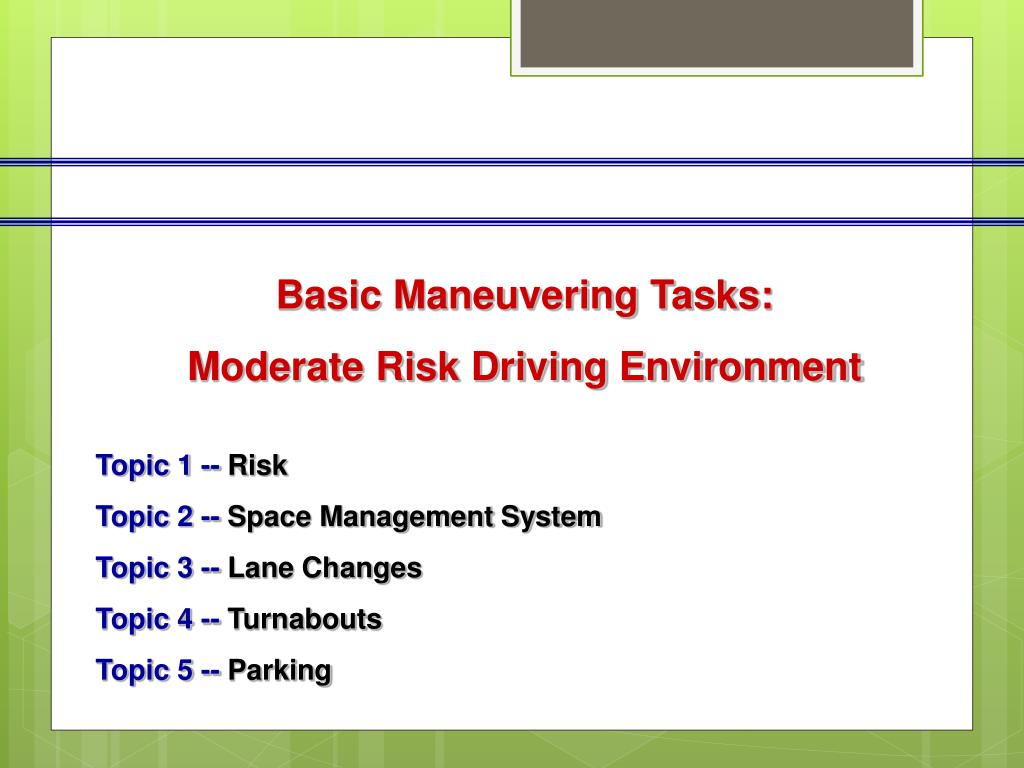 Basic Maneuvering Tasks:
Moderate Risk Driving Environment

Topic 1 -- Risk
Topic 2 -- Space Management System
Topic 3 -- Lane Changes
Topic 4 -- Turnabouts
Topic 5 -- Parking